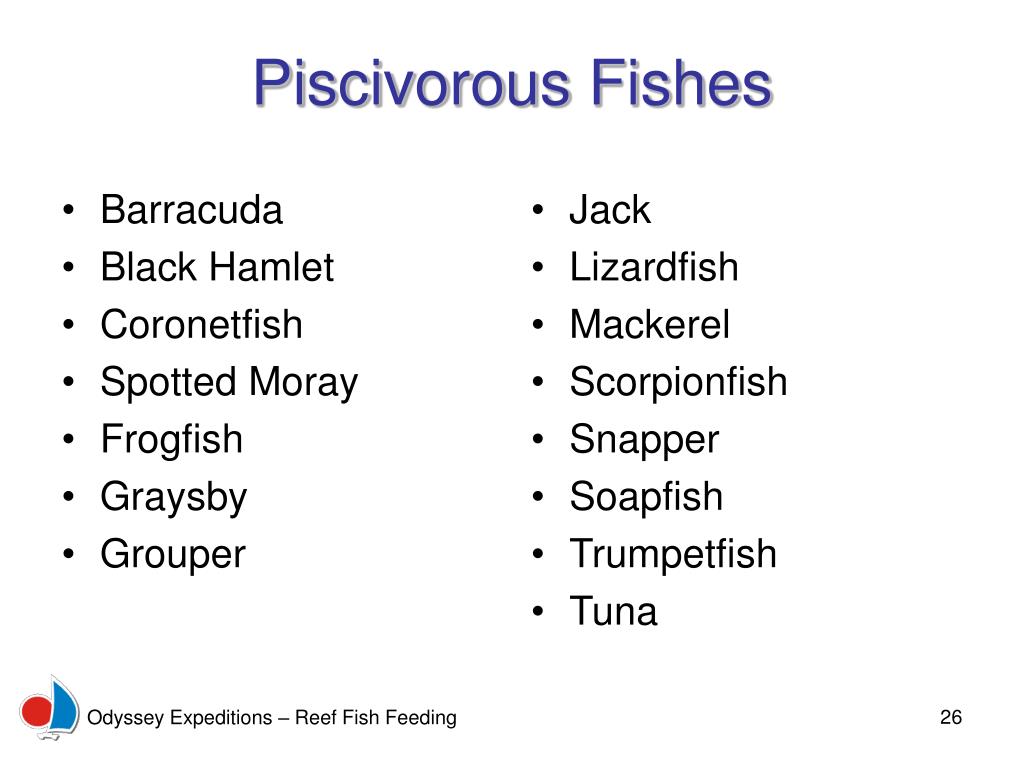 Piscivorous Fishes

• Barracuda
• Black Hamlet
• Coronetfish
• Spotted Moray
• Frogfish
• Graysby
• Grouper

• Jack
• Lizardfish
• Mackerel
• Scorpionfish
• Snapper
• Soapfish
• Trumpetfish
• Tuna

Odyssey Expeditions – Reef Fish Feeding

26